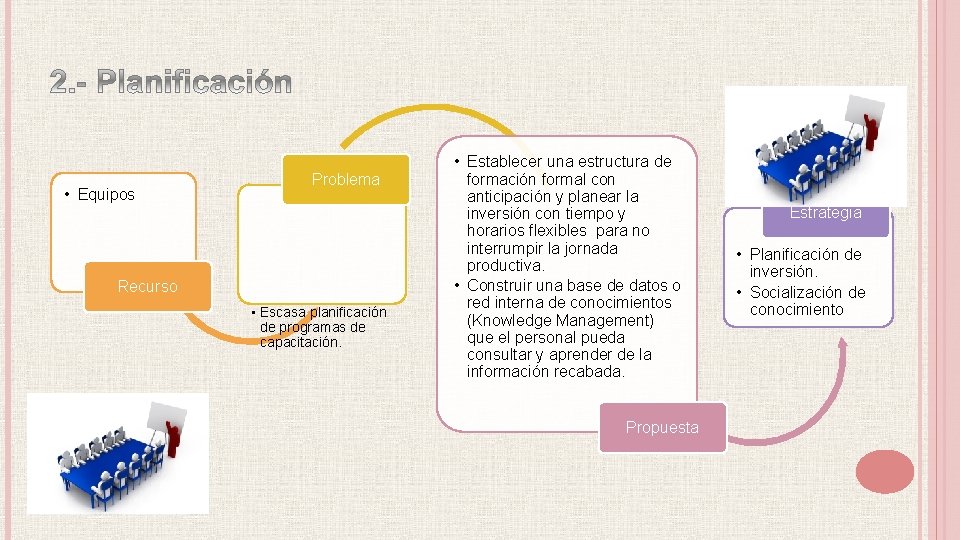 2.- Planificación

• Equipos

Recurso

Problema

• Escasa planificación de programas de capacitación.

• Establecer una estructura de formación formal con anticipación y planear la inversión con tiempo y horarios flexibles para no interrumpir la jornada productiva.
• Construir una base de datos o red interna de conocimientos (Knowledge Management) que el personal pueda consultar y aprender de la información recabada.

Propuesta

Estrategia

• Planificación de inversión.
• Socialización de conocimiento